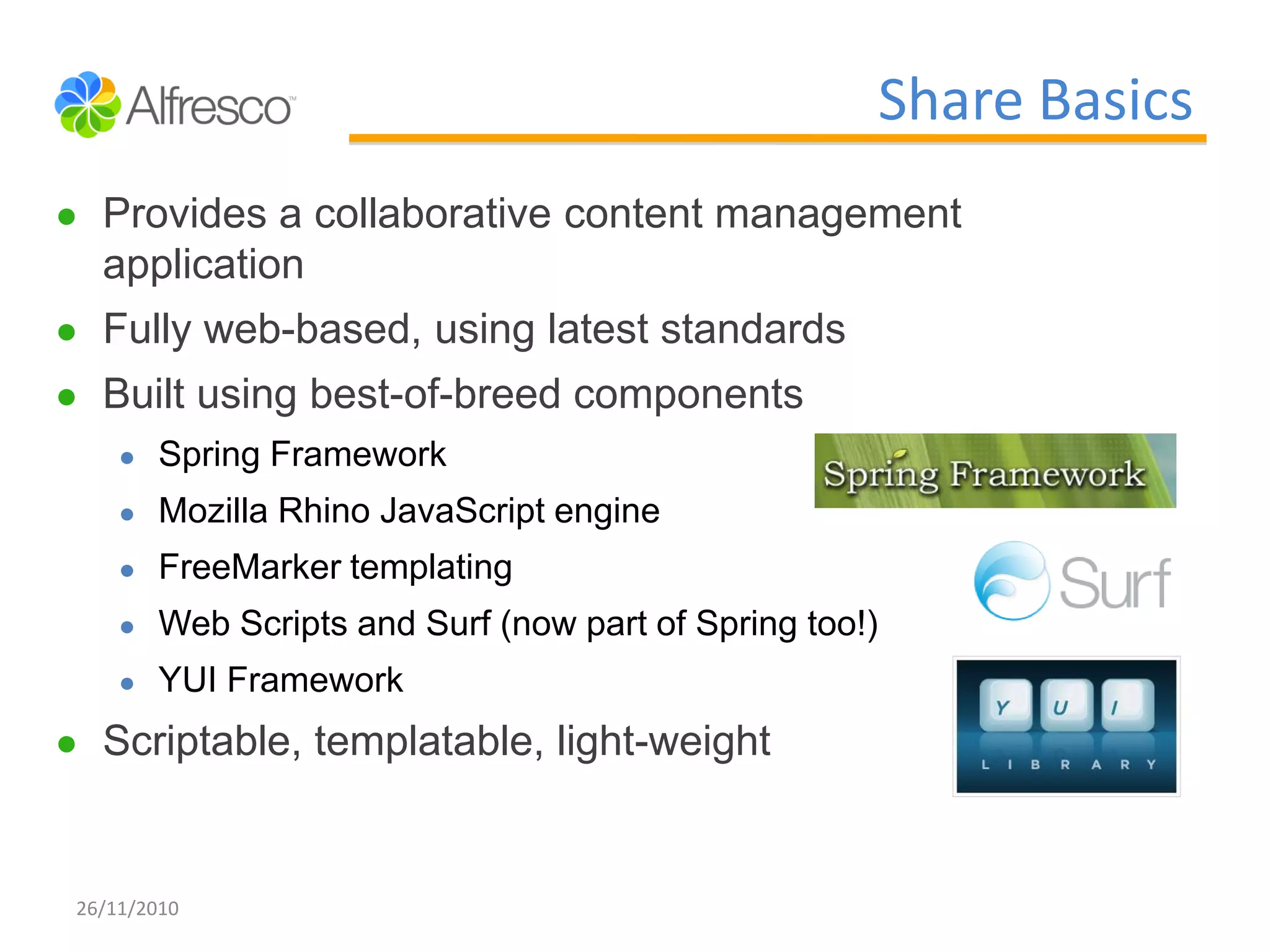 Alfresco™

Share Basics

- Provides a collaborative content management application
- Fully web-based, using latest standards
- Built using best-of-breed components
  - Spring Framework
  - Mozilla Rhino JavaScript engine
  - FreeMarker templating
  - Web Scripts and Surf (now part of Spring too!)
  - YUI Framework
- Scriptable, templatable, light-weight

Spring Framework

Surf

Y U I
LIBRARY

26/11/2010